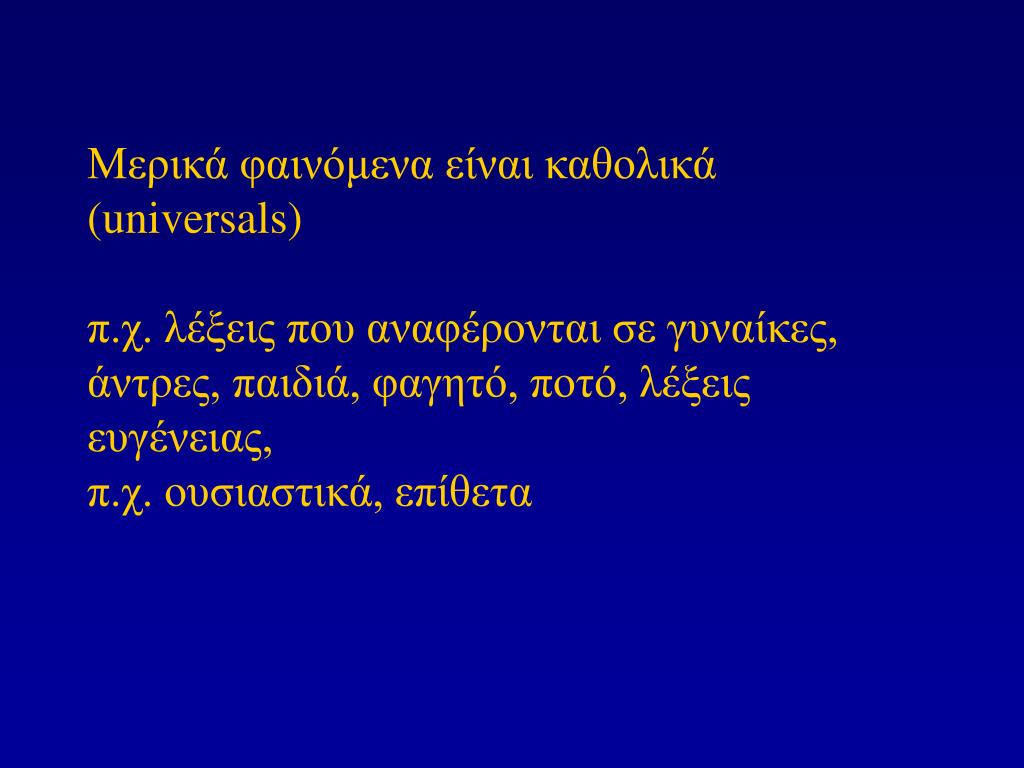 Μερικά φαινόμενα είναι καθολικά (universals)

π.χ. λέξεις που αναφέρονται σε γυναίκες, άντρες, παιδιά, φαγητό, ποτό, λέξεις ευγένειας,
π.χ. ουσιαστικά, επίθετα